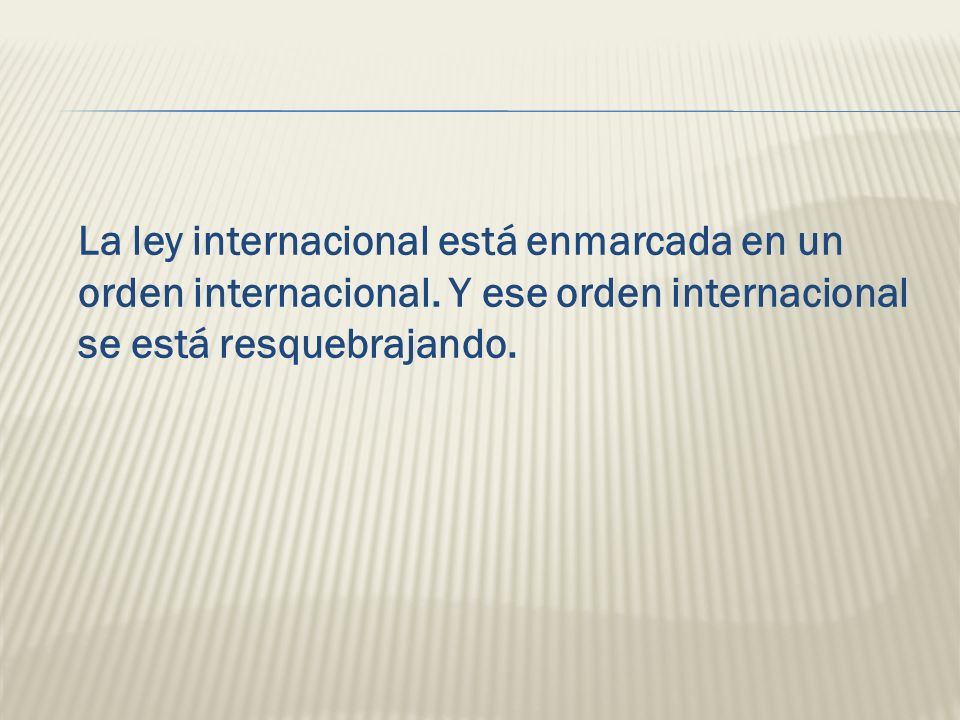 La ley internacional está enmarcada en un orden internacional. Y ese orden internacional se está resquebrajando.